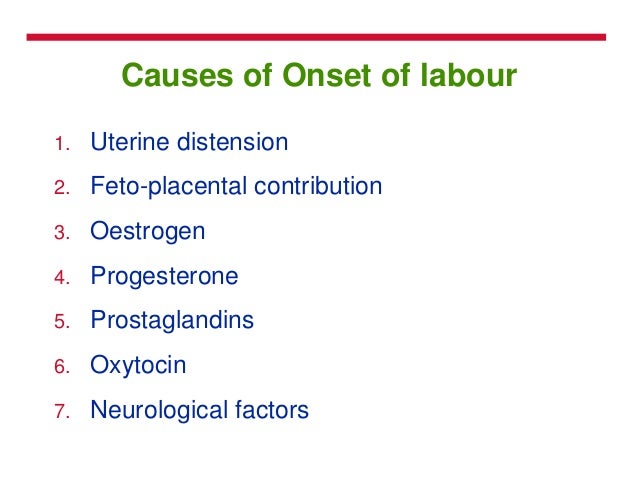 Causes of Onset of labour

1. Uterine distension
2. Feto-placental contribution
3. Oestrogen
4. Progesterone
5. Prostaglandins
6. Oxytocin
7. Neurological factors